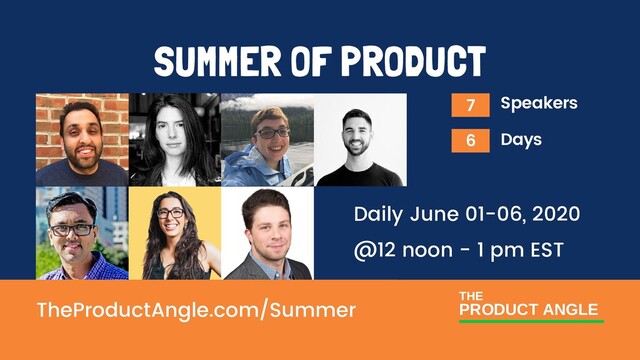 SUMMER OF PRODUCT

7 Speakers

6 Days

Daily June 01-06, 2020

@12 noon - 1 pm EST

TheProductAngle.com/Summer

THE PRODUCT ANGLE